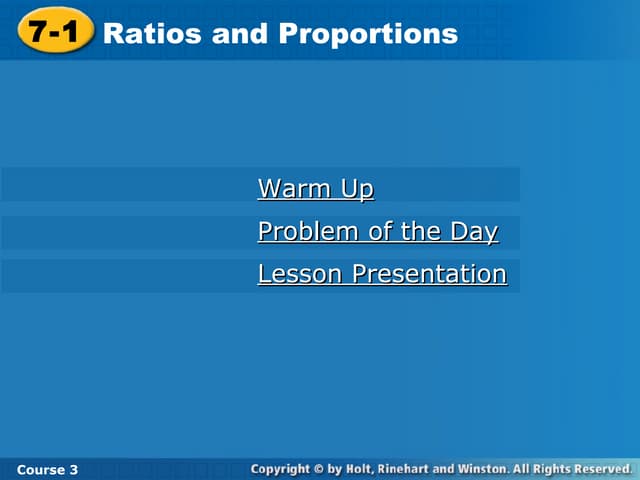 7-1 Ratios and Proportions

Warm Up

Problem of the Day

Lesson Presentation

Course 3

Copyright © by Holt, Rinehart and Winston. All Rights Reserved.